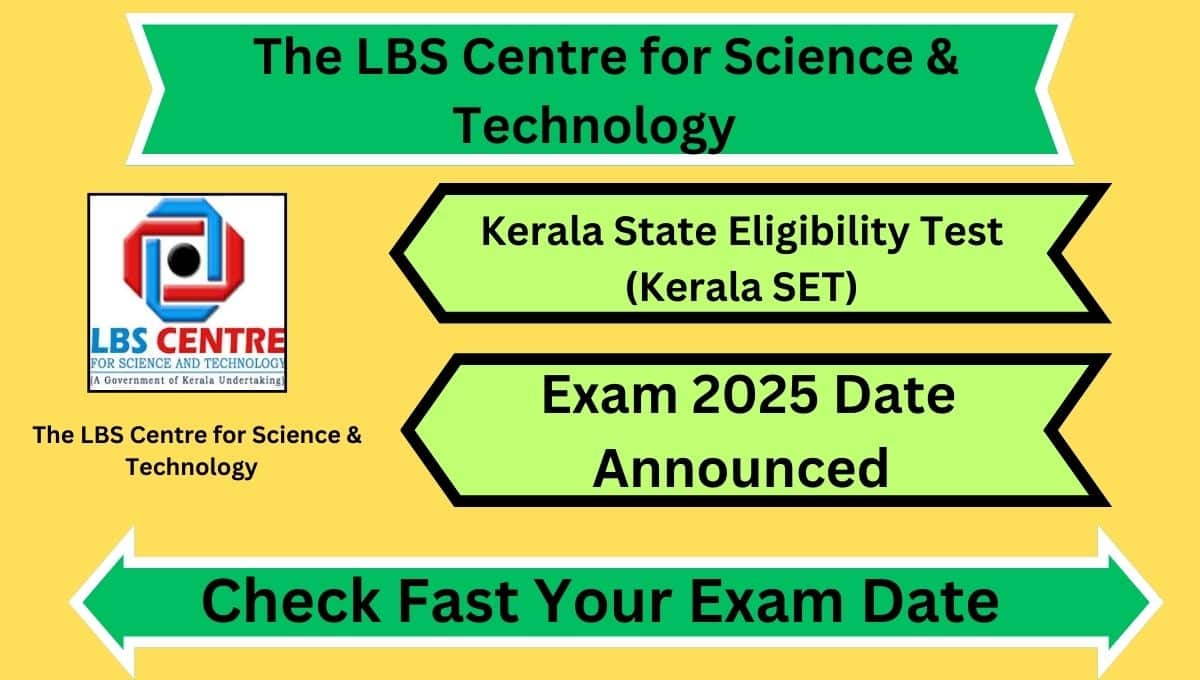 The LBS Centre for Science & Technology

LBS CENTRE
FOR SCIENCE AND TECHNOLOGY
(A Government of Kerala Undertaking)

The LBS Centre for Science & Technology

Kerala State Eligibility Test (Kerala SET)

Exam 2025 Date Announced

Check Fast Your Exam Date